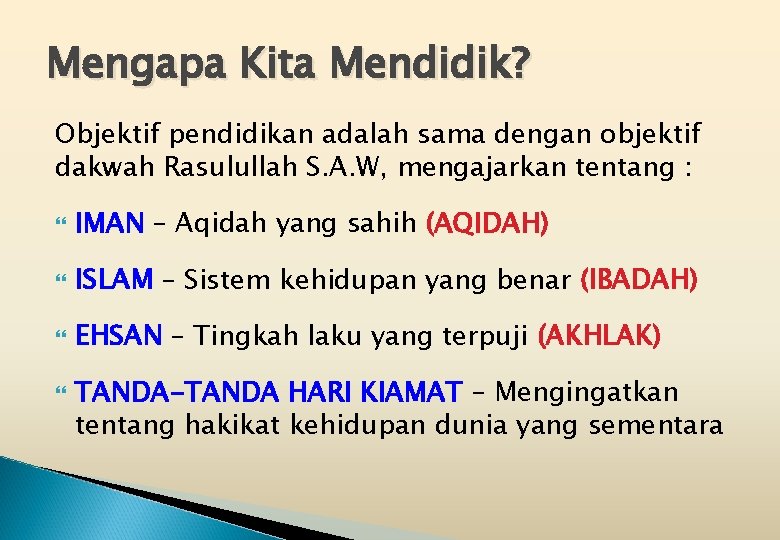 Mengapa Kita Mendidik?

Objektif pendidikan adalah sama dengan objektif dakwah Rasulullah S.A.W, mengajarkan tentang :

IMAN – Aqidah yang sahih (AQIDAH)

ISLAM – Sistem kehidupan yang benar (IBADAH)

EHSAN – Tingkah laku yang terpuji (AKHLAK)

TANDA-TANDA HARI KIAMAT – Mengingatkan tentang hakikat kehidupan dunia yang sementara